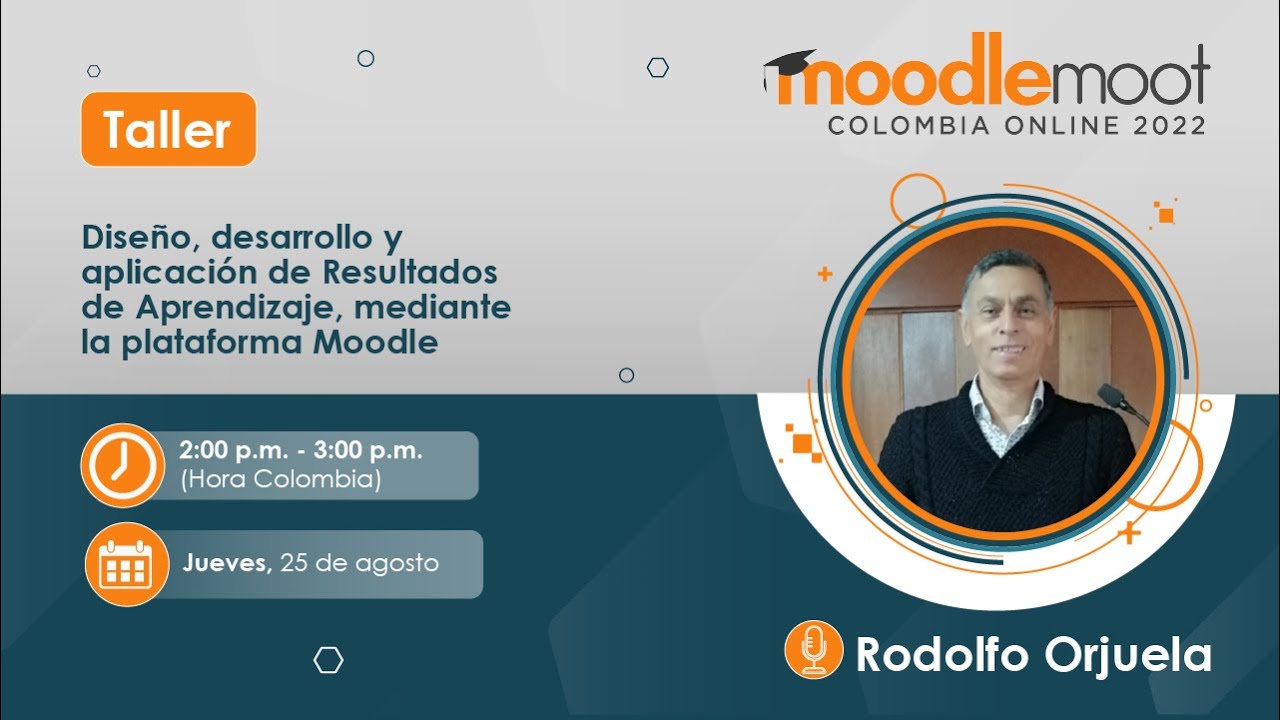 moodlemoot
COLOMBIA ONLINE 2022

Taller

Diseño, desarrollo y aplicación de Resultados de Aprendizaje, mediante la plataforma Moodle

2:00 p.m. - 3:00 p.m.
(Hora Colombia)

Jueves, 25 de agosto

Rodolfo Orjuela